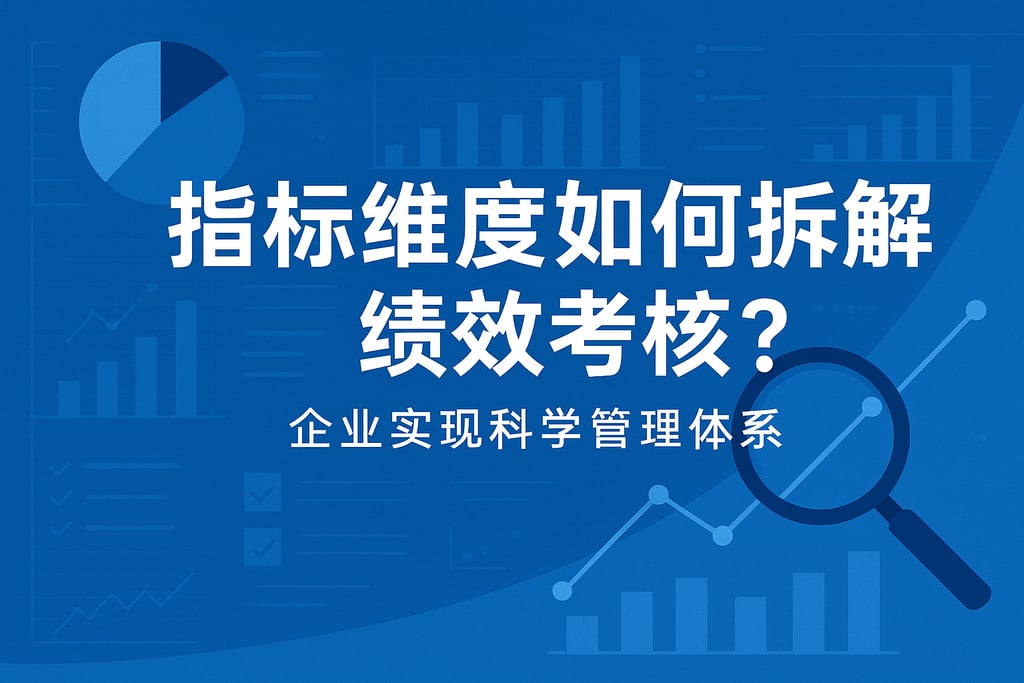 指标维度如何拆解绩效考核？

企业实现科学管理体系